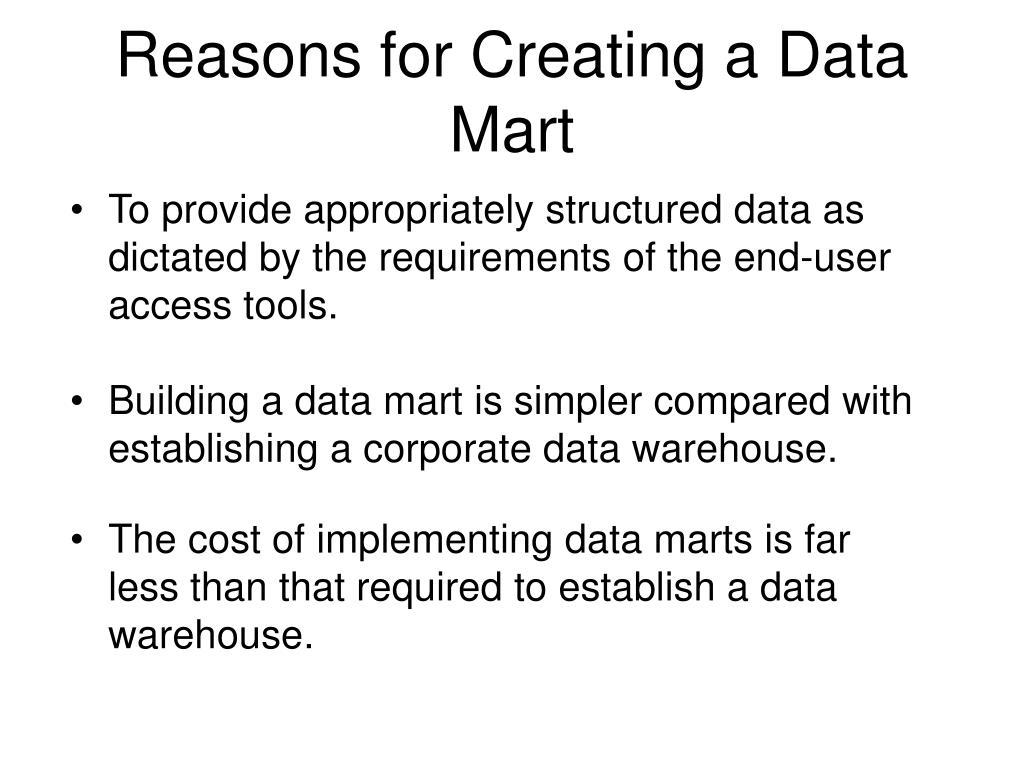 Reasons for Creating a Data Mart

• To provide appropriately structured data as dictated by the requirements of the end-user access tools.

• Building a data mart is simpler compared with establishing a corporate data warehouse.

• The cost of implementing data marts is far less than that required to establish a data warehouse.